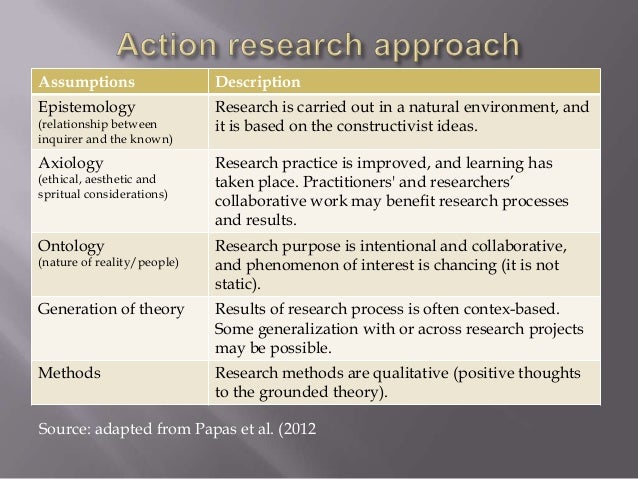 Action research approach

| Assumptions | Description |
|---|---|
| Epistemology (relationship between inquirer and the known) | Research is carried out in a natural environment, and it is based on the constructivist ideas. |
| Axiology (ethical, aesthetic and spritual considerations) | Research practice is improved, and learning has taken place. Practitioners' and researchers' collaborative work may benefit research processes and results. |
| Ontology (nature of reality/people) | Research purpose is intentional and collaborative, and phenomenon of interest is chancing (it is not static). |
| Generation of theory | Results of research process is often contex-based. Some generalization with or across research projects may be possible. |
| Methods | Research methods are qualitative (positive thoughts to the grounded theory). |

Source: adapted from Papas et al. (2012